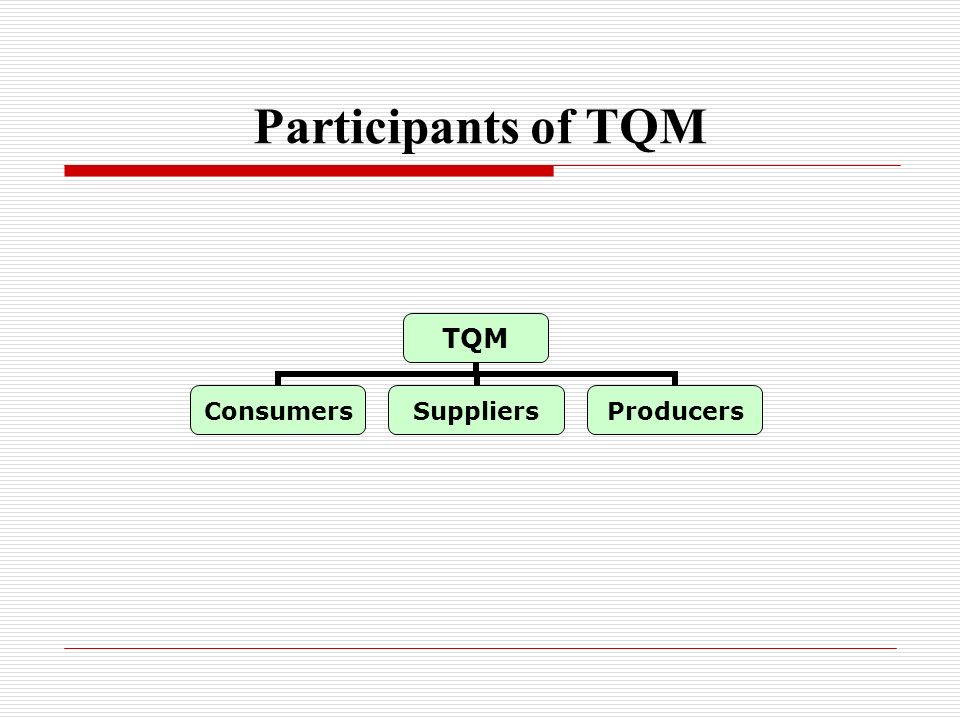 Participants of TQM

TQM

Consumers

Suppliers

Producers